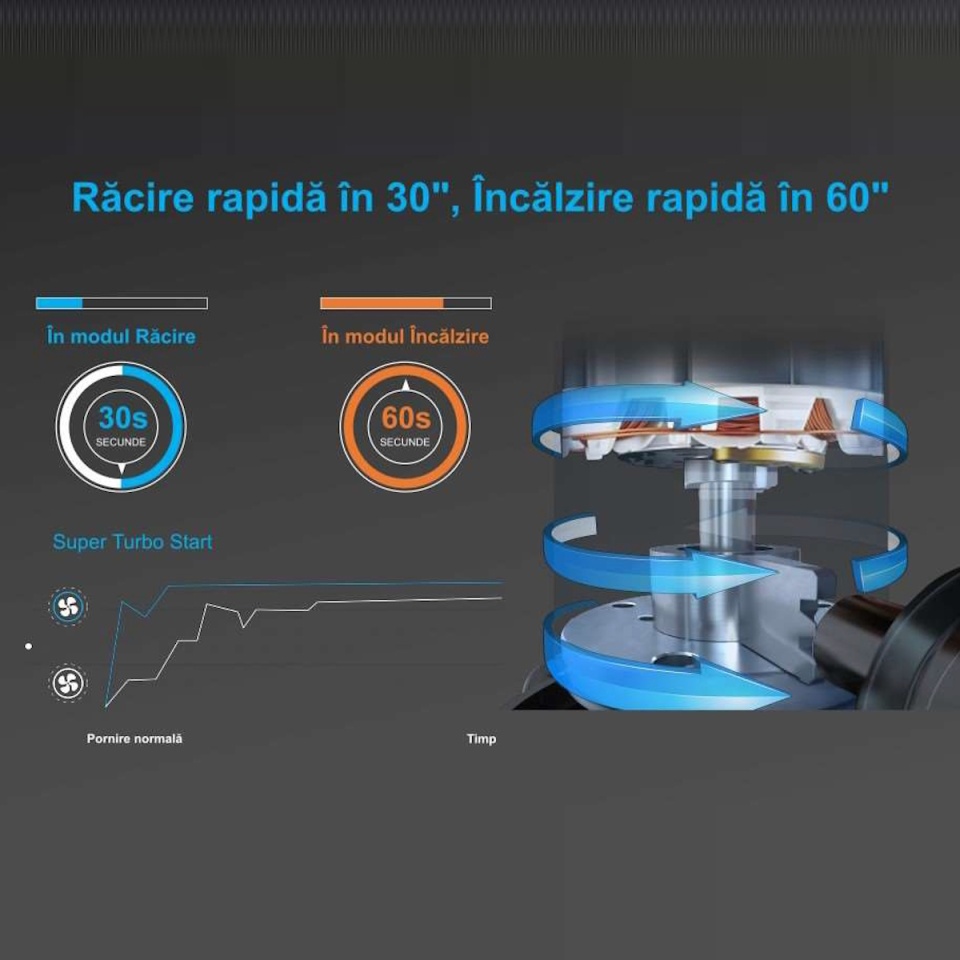 Răcire rapidă în 30", Încălzire rapidă în 60"

În modul Răcire

30s
SECUNDE

În modul Încălzire

60s
SECUNDE

Super Turbo Start

Pornire normală

Timp